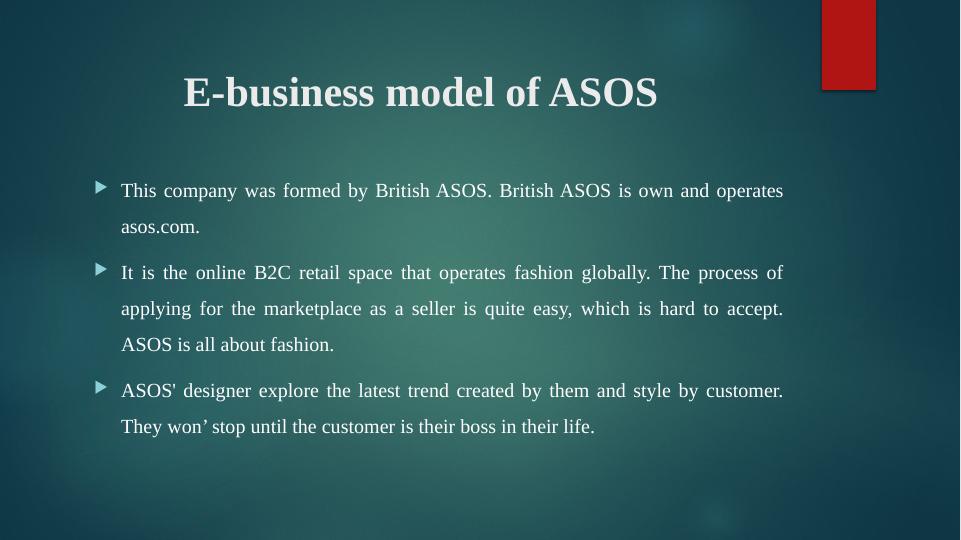 E-business model of ASOS

This company was formed by British ASOS. British ASOS is own and operates asos.com.

It is the online B2C retail space that operates fashion globally. The process of applying for the marketplace as a seller is quite easy, which is hard to accept. ASOS is all about fashion.

ASOS' designer explore the latest trend created by them and style by customer. They won’ stop until the customer is their boss in their life.